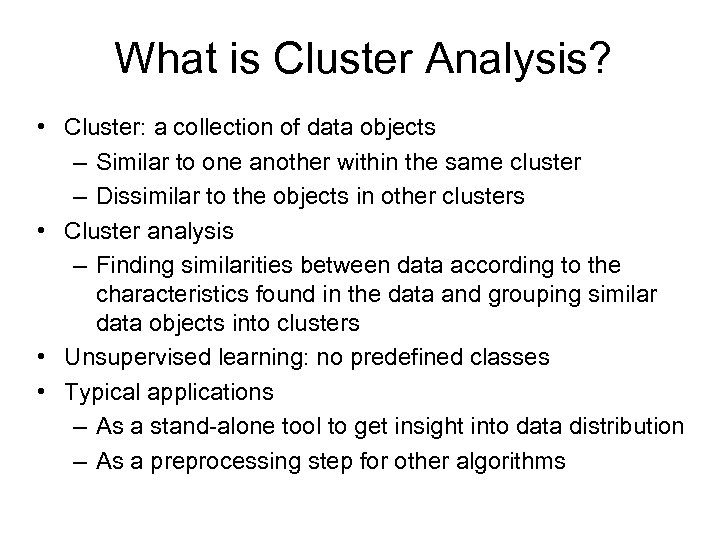 What is Cluster Analysis?

• Cluster: a collection of data objects
– Similar to one another within the same cluster
– Dissimilar to the objects in other clusters
• Cluster analysis
– Finding similarities between data according to the characteristics found in the data and grouping similar data objects into clusters
• Unsupervised learning: no predefined classes
• Typical applications
– As a stand-alone tool to get insight into data distribution
– As a preprocessing step for other algorithms